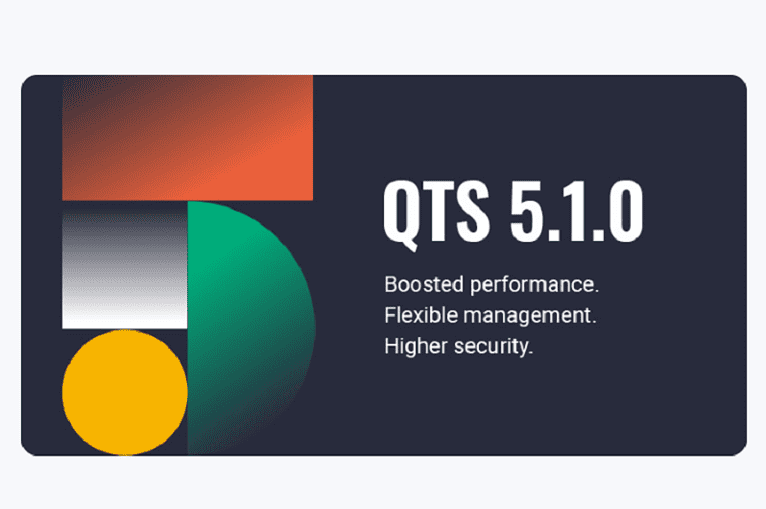 QTS 5.1.0

Boosted performance.
Flexible management.
Higher security.